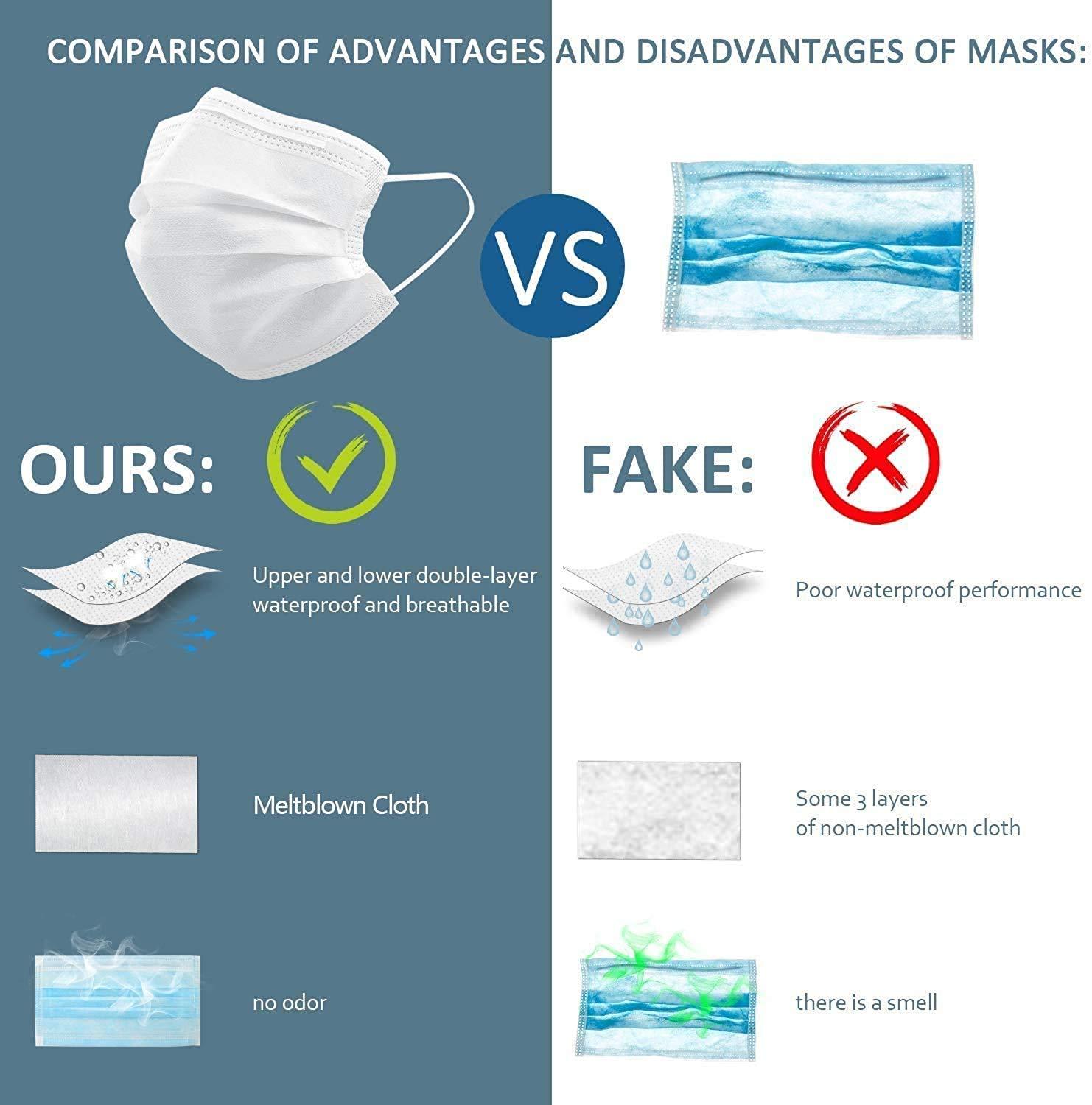 COMPARISON OF ADVANTAGES AND DISADVANTAGES OF MASKS:

VS

OURS:

Upper and lower double-layer waterproof and breathable

Meltblown Cloth

no odor

FAKE:

Poor waterproof performance

Some 3 layers of non-meltblown cloth

there is a smell